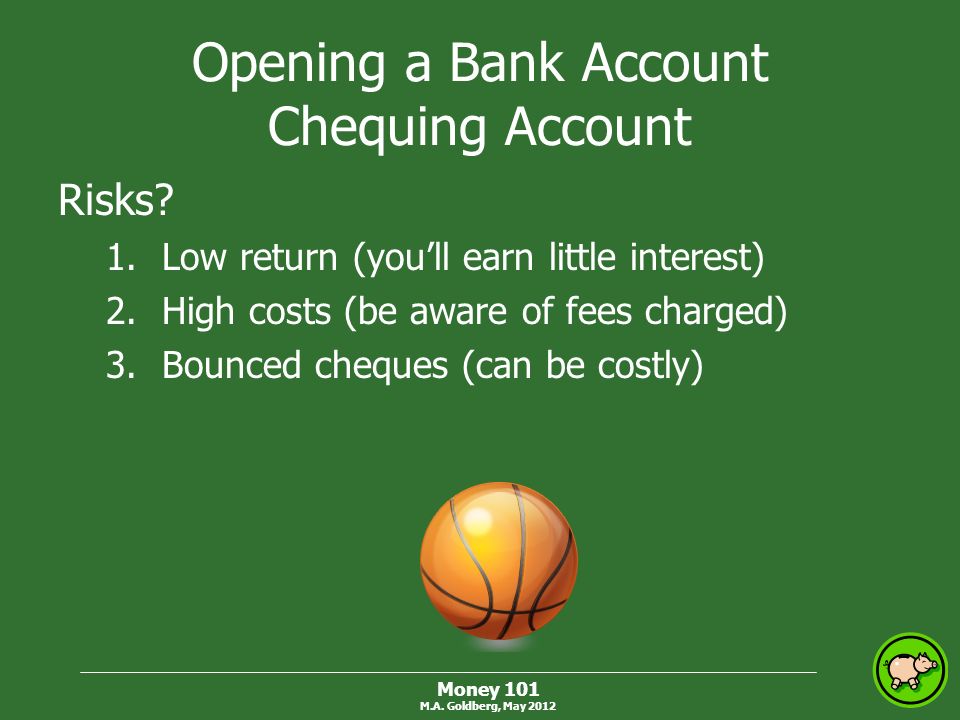 Opening a Bank Account
Chequing Account

Risks?

1. Low return (you'll earn little interest)
2. High costs (be aware of fees charged)
3. Bounced cheques (can be costly)

Money 101
M.A. Goldberg, May 2012